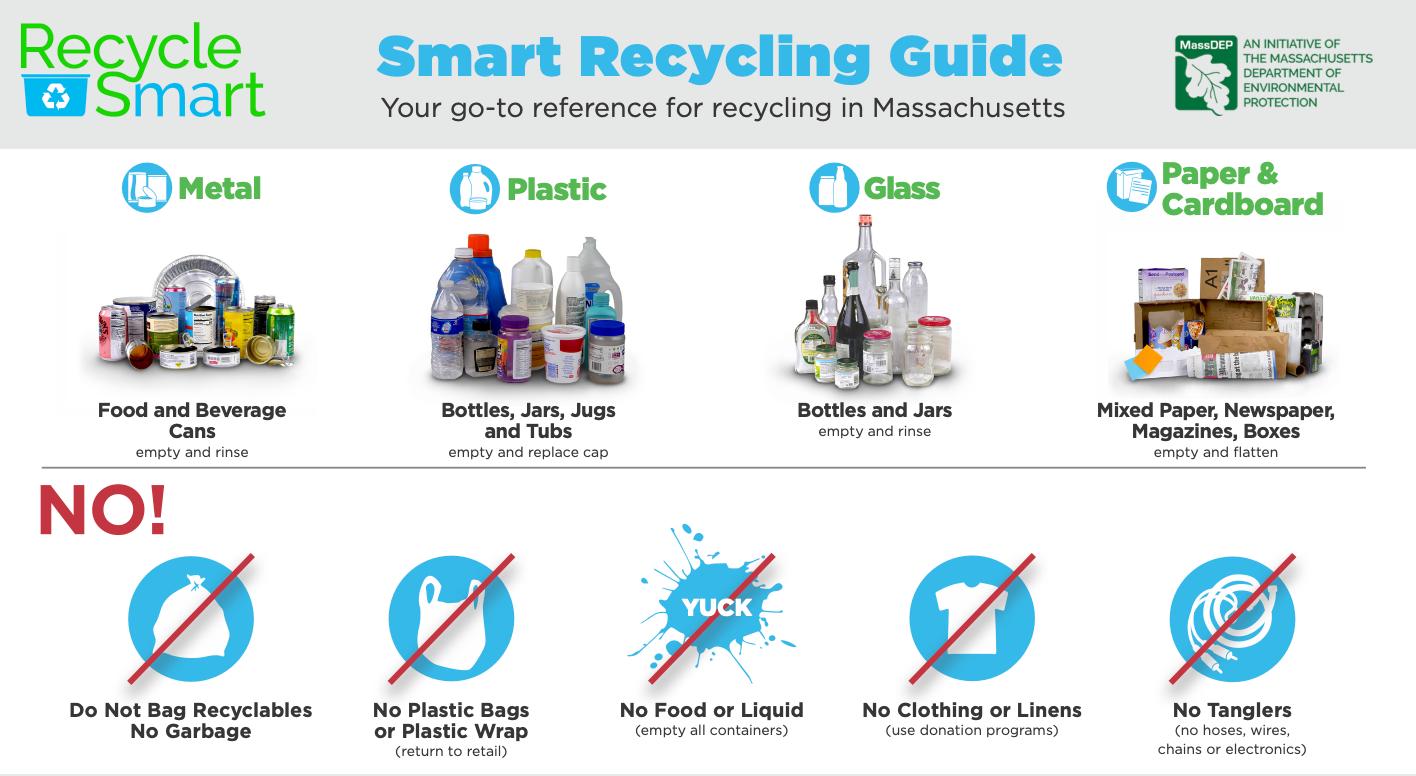 Recycle Smart

Smart Recycling Guide

Your go-to reference for recycling in Massachusetts

MassDEP AN INITIATIVE OF THE MASSACHUSETTS DEPARTMENT OF ENVIRONMENTAL PROTECTION

Metal

Food and Beverage Cans
empty and rinse

Plastic

Bottles, Jars, Jugs and Tubs
empty and replace cap

Glass

Bottles and Jars
empty and rinse

Paper & Cardboard

Mixed Paper, Newspaper, Magazines, Boxes
empty and flatten

NO!

Do Not Bag Recyclables
No Garbage

No Plastic Bags or Plastic Wrap
(return to retail)

YUCK

No Food or Liquid
(empty all containers)

No Clothing or Linens
(use donation programs)

No Tanglers
(no hoses, wires, chains or electronics)